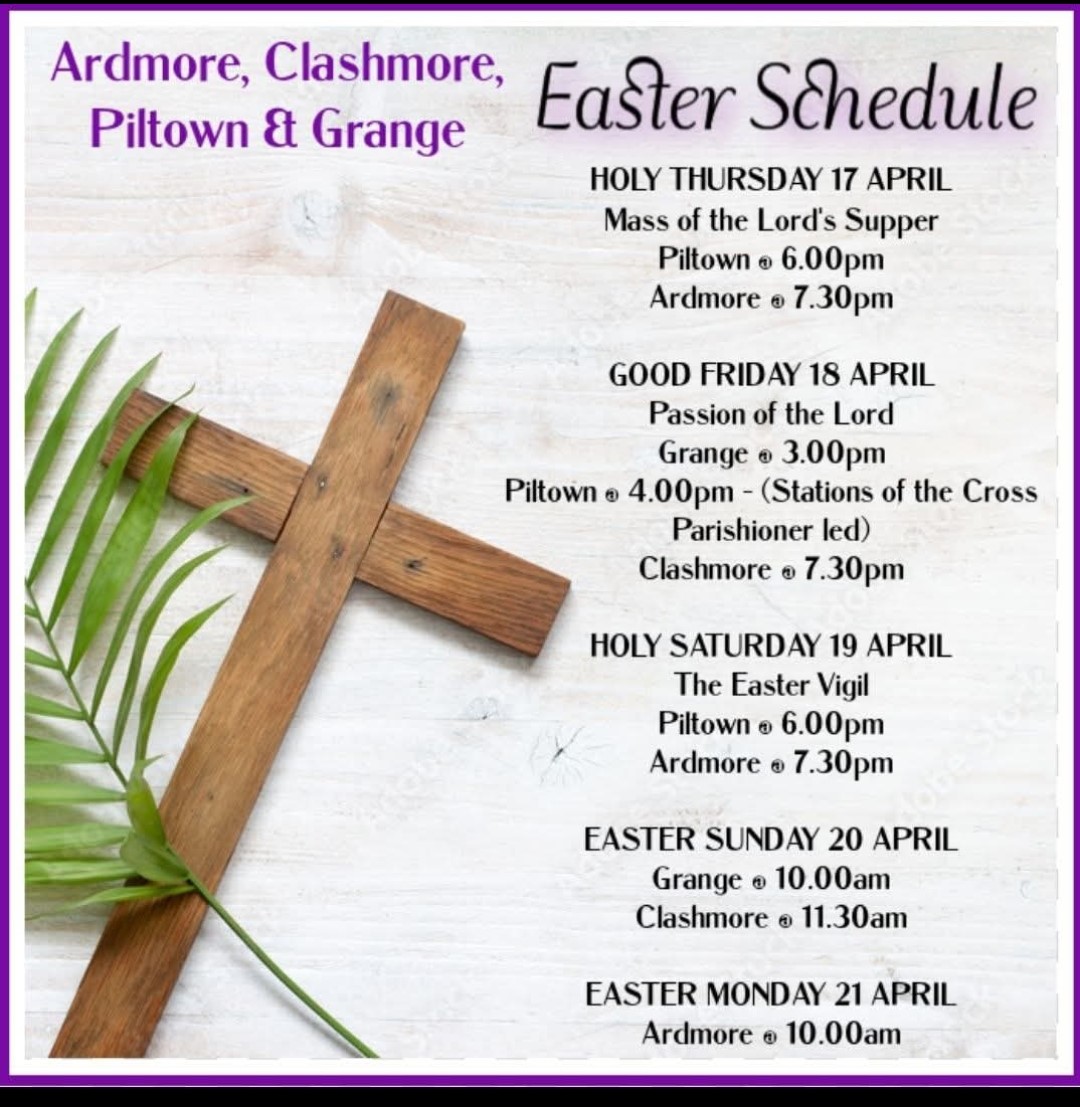 Ardmore, Clashmore, Piltown & Grange

Easter Schedule

HOLY THURSDAY 17 APRIL
Mass of the Lord's Supper
Piltown @ 6.00pm
Ardmore @ 7.30pm

GOOD FRIDAY 18 APRIL
Passion of the Lord
Grange @ 3.00pm
Piltown @ 4.00pm - (Stations of the Cross Parishioner led)
Clashmore @ 7.30pm

HOLY SATURDAY 19 APRIL
The Easter Vigil
Piltown @ 6.00pm
Ardmore @ 7.30pm

EASTER SUNDAY 20 APRIL
Grange @ 10.00am
Clashmore @ 11.30am

EASTER MONDAY 21 APRIL
Ardmore @ 10.00am